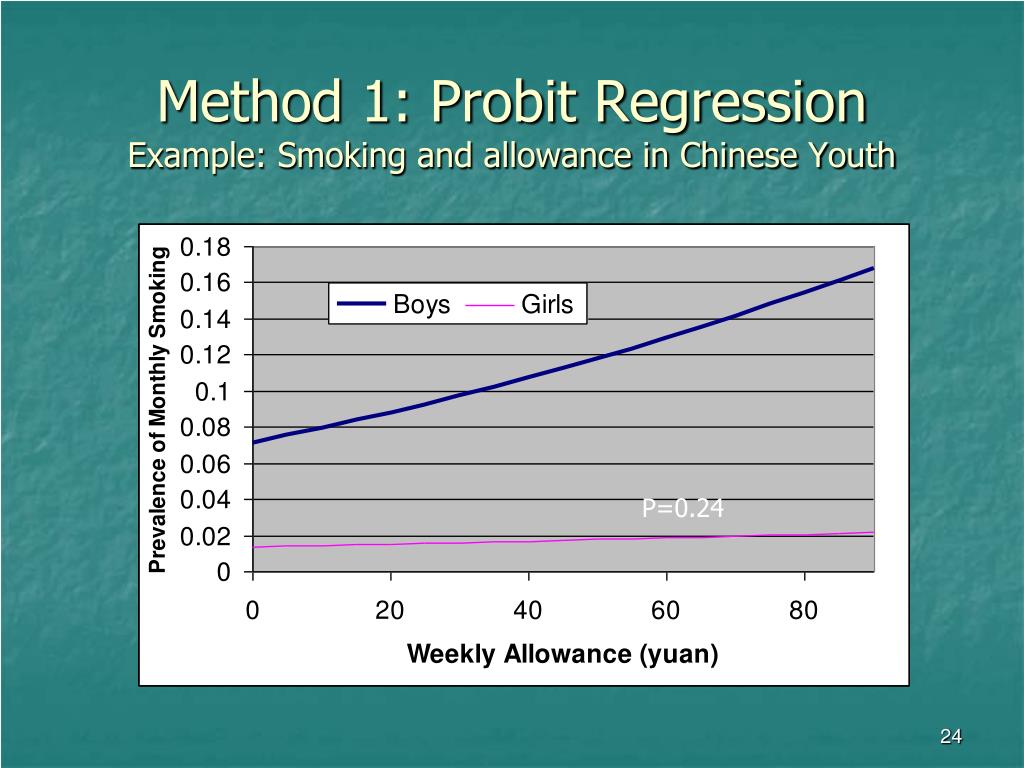 Method 1: Probit Regression
Example: Smoking and allowance in Chinese Youth

Prevalence of Monthly Smoking

0.18
0.16
0.14
0.12
0.1
0.08
0.06
0.04
0.02
0

Boys Girls

P=0.24

0 20 40 60 80

Weekly Allowance (yuan)

24